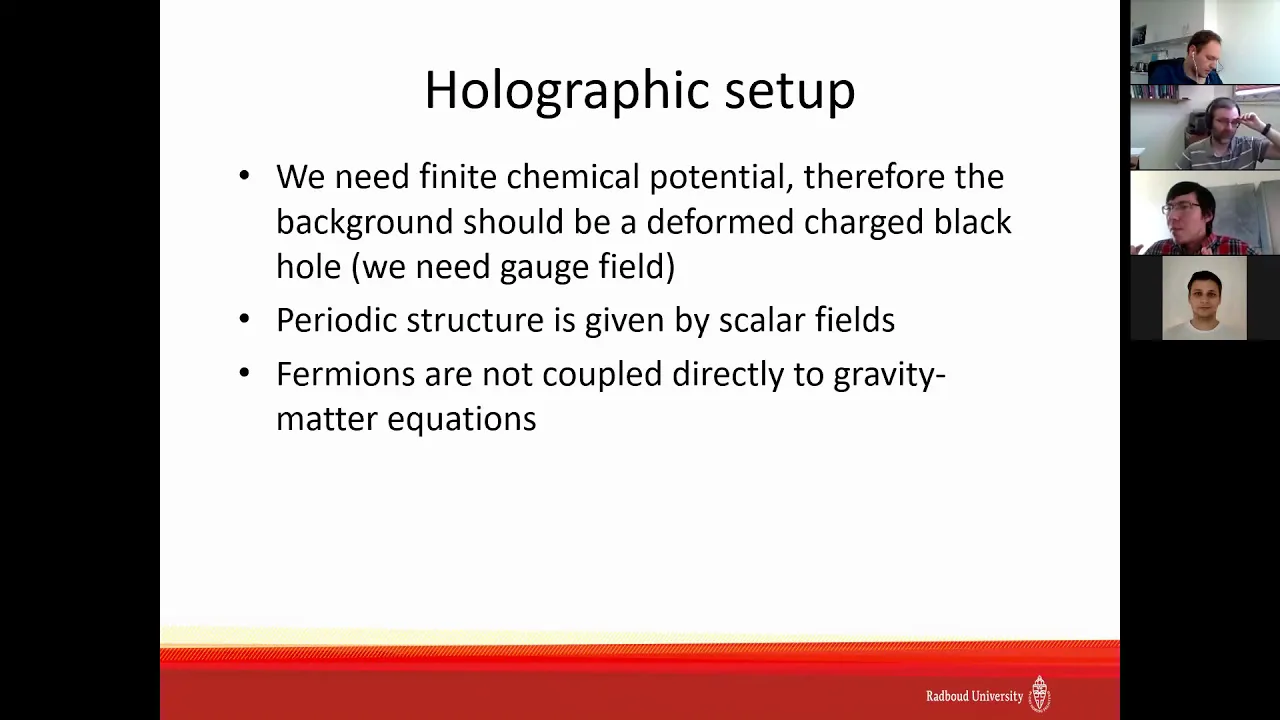 Holographic setup

• We need finite chemical potential, therefore the background should be a deformed charged black hole (we need gauge field)

• Periodic structure is given by scalar fields

• Fermions are not coupled directly to gravity-matter equations

Radboud University